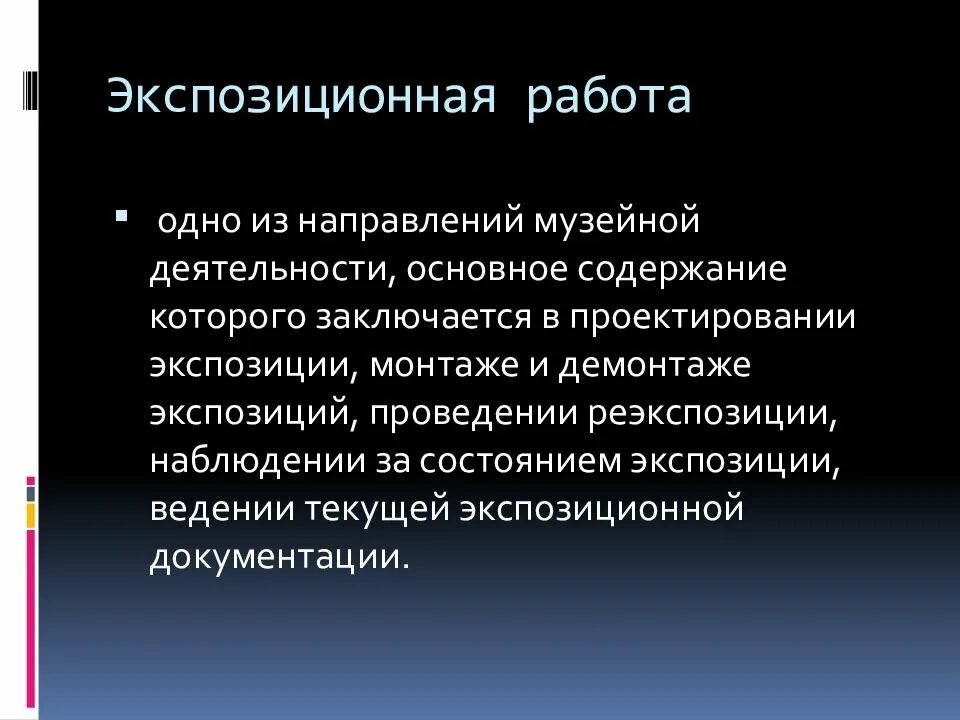 Экспозиционная работа

одно из направлений музейной деятельности, основное содержание которого заключается в проектировании экспозиции, монтаже и демонтаже экспозиций, проведении реэкспозиции, наблюдении за состоянием экспозиции, ведении текущей экспозиционной документации.